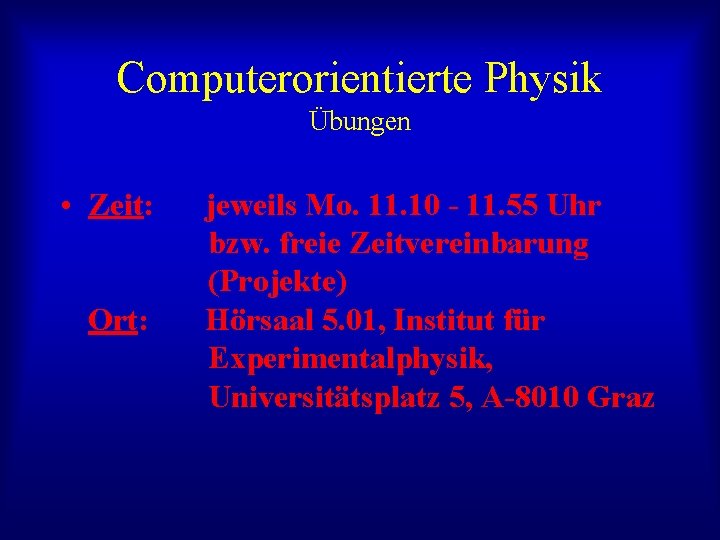 Computerorientierte Physik
Übungen

• Zeit: jeweils Mo. 11.10 - 11.55 Uhr bzw. freie Zeitvereinbarung (Projekte)

Ort: Hörsaal 5.01, Institut für Experimentalphysik, Universitätsplatz 5, A-8010 Graz